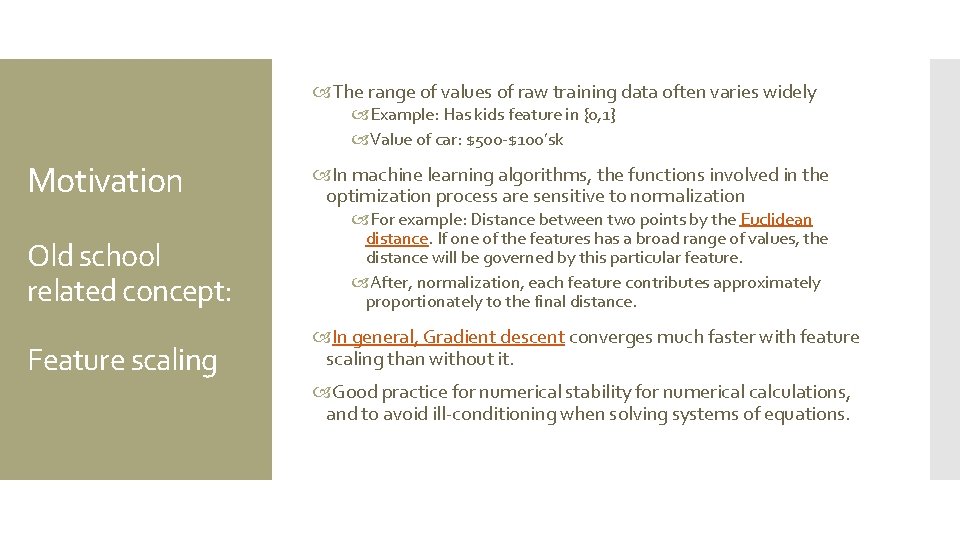 Motivation

Old school related concept:

Feature scaling

The range of values of raw training data often varies widely

Example: Has kids feature in {0,1}

Value of car: $500-$100'sk

In machine learning algorithms, the functions involved in the optimization process are sensitive to normalization

For example: Distance between two points by the Euclidean distance. If one of the features has a broad range of values, the distance will be governed by this particular feature.

After, normalization, each feature contributes approximately proportionately to the final distance.

In general, Gradient descent converges much faster with feature scaling than without it.

Good practice for numerical stability for numerical calculations, and to avoid ill-conditioning when solving systems of equations.